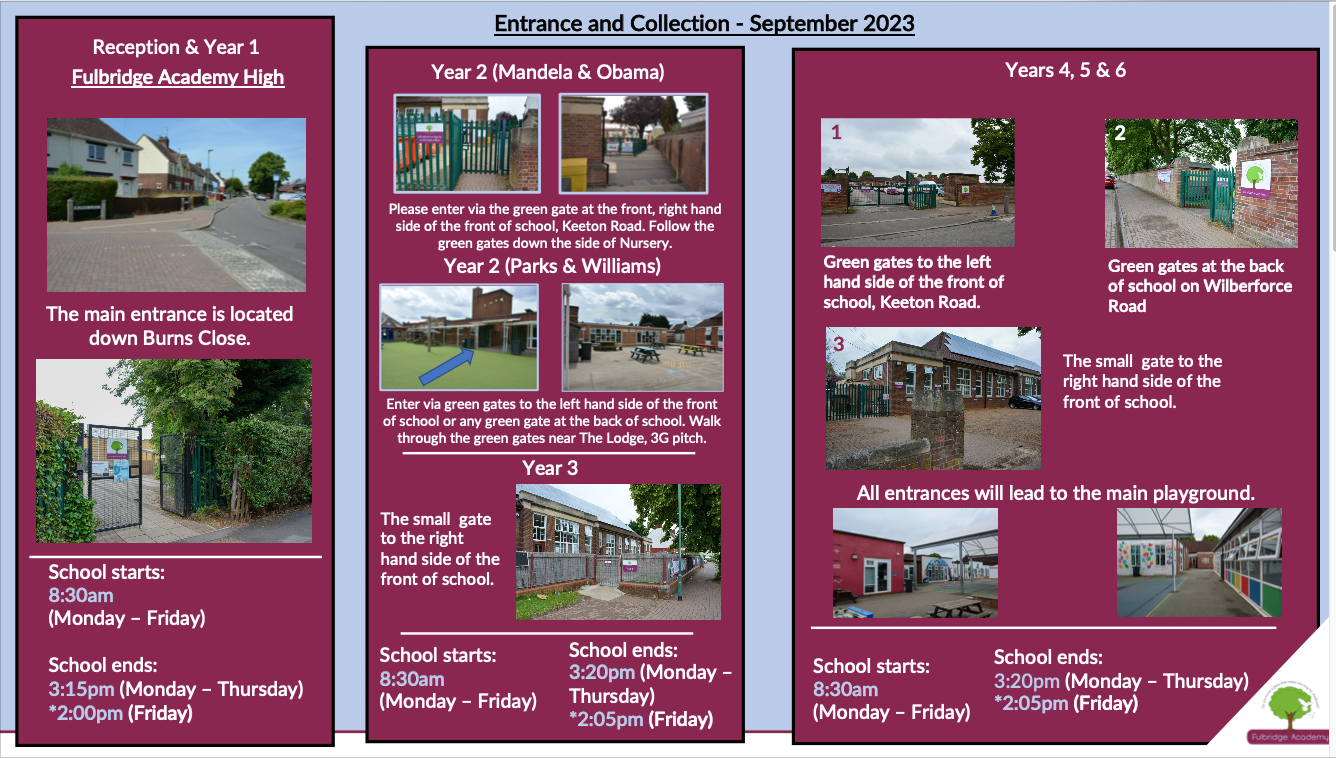 Entrance and Collection - September 2023

Reception & Year 1
Fulbridge Academy High

The main entrance is located down Burns Close.

School starts:
8:30am
(Monday – Friday)

School ends:
3:15pm (Monday – Thursday)
*2:00pm (Friday)

Year 2 (Mandela & Obama)

Please enter via the green gate at the front, right hand side of the front of school, Keeton Road. Follow the green gates down the side of Nursery.

Year 2 (Parks & Williams)

Enter via green gates to the left hand side of the front of school or any green gate at the back of school. Walk through the green gates near The Lodge, 3G pitch.

Year 3

The small gate to the right hand side of the front of school.

School starts:
8:30am
(Monday – Friday)

School ends:
3:20pm (Monday – Thursday)
*2:05pm (Friday)

Years 4, 5 & 6

1
Green gates to the left hand side of the front of school, Keeton Road.

2
Green gates at the back of school on Wilberforce Road

3
The small gate to the right hand side of the front of school.

All entrances will lead to the main playground.

School starts:
8:30am
(Monday – Friday)

School ends:
3:20pm (Monday – Thursday)
*2:05pm (Friday)

Fulbridge Academy